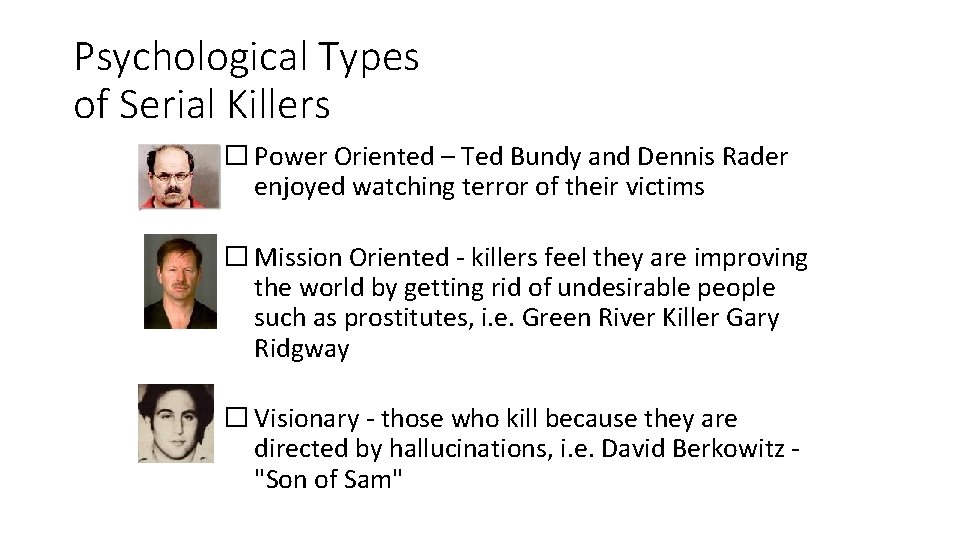 Psychological Types of Serial Killers

☐ Power Oriented – Ted Bundy and Dennis Rader enjoyed watching terror of their victims

☐ Mission Oriented - killers feel they are improving the world by getting rid of undesirable people such as prostitutes, i.e. Green River Killer Gary Ridgway

☐ Visionary - those who kill because they are directed by hallucinations, i.e. David Berkowitz - "Son of Sam"